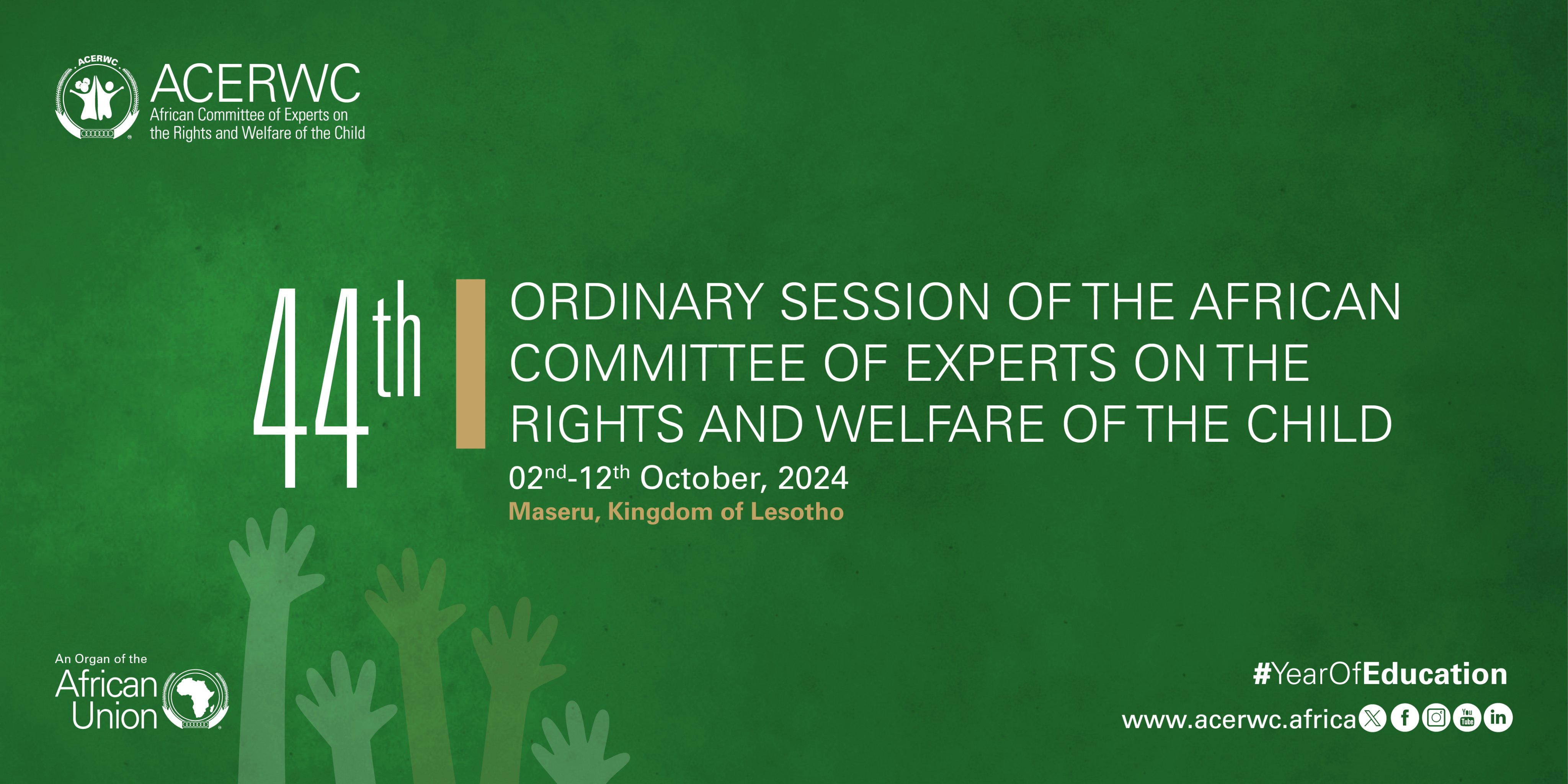 ACERWC

ACERWC
African Committee of Experts on the Rights and Welfare of the Child

44th

ORDINARY SESSION OF THE AFRICAN COMMITTEE OF EXPERTS ON THE RIGHTS AND WELFARE OF THE CHILD

02nd-12th October, 2024

Maseru, Kingdom of Lesotho

An Organ of the
African Union

#YearOfEducation

www.acerwc.africa

You Tube

in